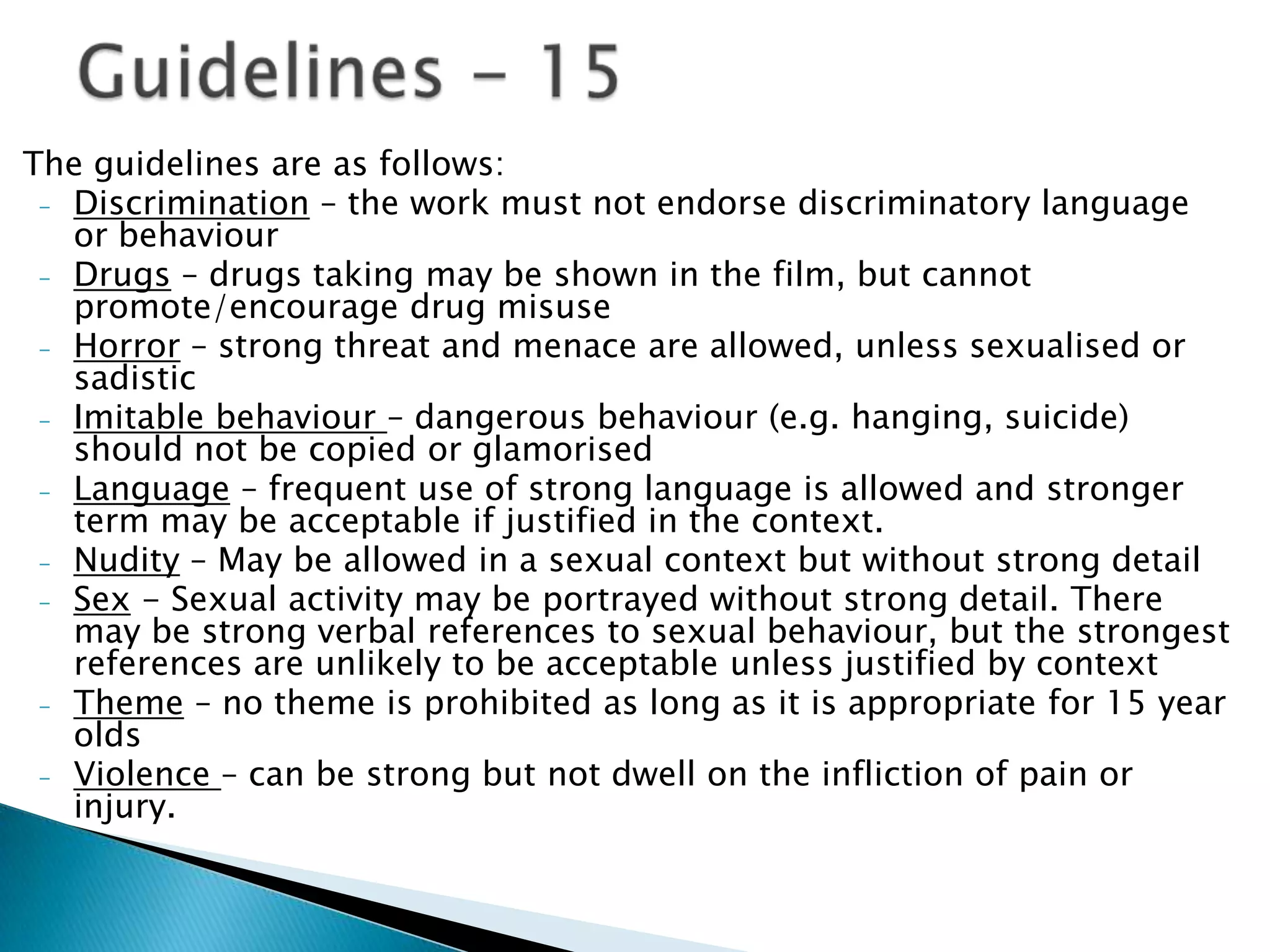 Guidelines – 15

The guidelines are as follows:

- Discrimination – the work must not endorse discriminatory language or behaviour
- Drugs – drugs taking may be shown in the film, but cannot promote/encourage drug misuse
- Horror – strong threat and menace are allowed, unless sexualised or sadistic
- Imitable behaviour – dangerous behaviour (e.g. hanging, suicide) should not be copied or glamorised
- Language – frequent use of strong language is allowed and stronger term may be acceptable if justified in the context.
- Nudity – May be allowed in a sexual context but without strong detail
- Sex – Sexual activity may be portrayed without strong detail. There may be strong verbal references to sexual behaviour, but the strongest references are unlikely to be acceptable unless justified by context
- Theme – no theme is prohibited as long as it is appropriate for 15 year olds
- Violence – can be strong but not dwell on the infliction of pain or injury.